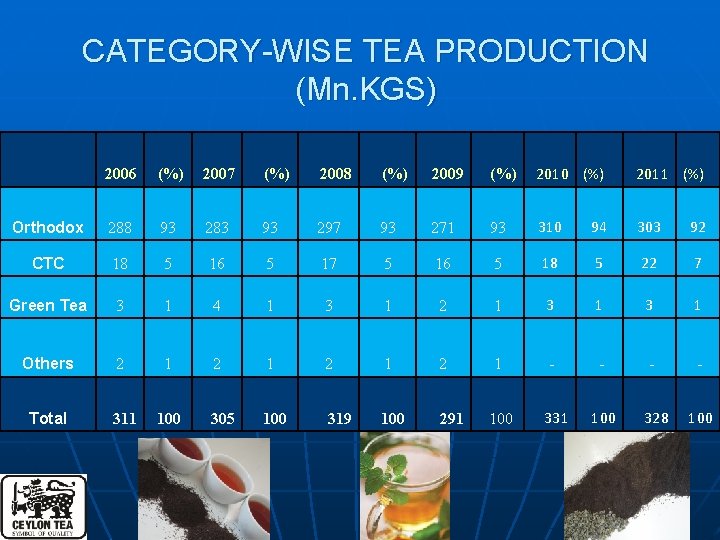 CATEGORY-WISE TEA PRODUCTION
(Mn.KGS)

| | 2006 | (%) | 2007 | (%) | 2008 | (%) | 2009 | (%) | 2010 | (%) | 2011 | (%) |
|---|---|---|---|---|---|---|---|---|---|---|---|---|
| Orthodox | 288 | 93 | 283 | 93 | 297 | 93 | 271 | 93 | 310 | 94 | 303 | 92 |
| CTC | 18 | 5 | 16 | 5 | 17 | 5 | 16 | 5 | 18 | 5 | 22 | 7 |
| Green Tea | 3 | 1 | 4 | 1 | 3 | 1 | 2 | 1 | 3 | 1 | 3 | 1 |
| Others | 2 | 1 | 2 | 1 | 2 | 1 | 2 | 1 | - | - | - | - |
| Total | 311 | 100 | 305 | 100 | 319 | 100 | 291 | 100 | 331 | 100 | 328 | 100 |

CEYLON TEA
SYMBOL OF QUALITY